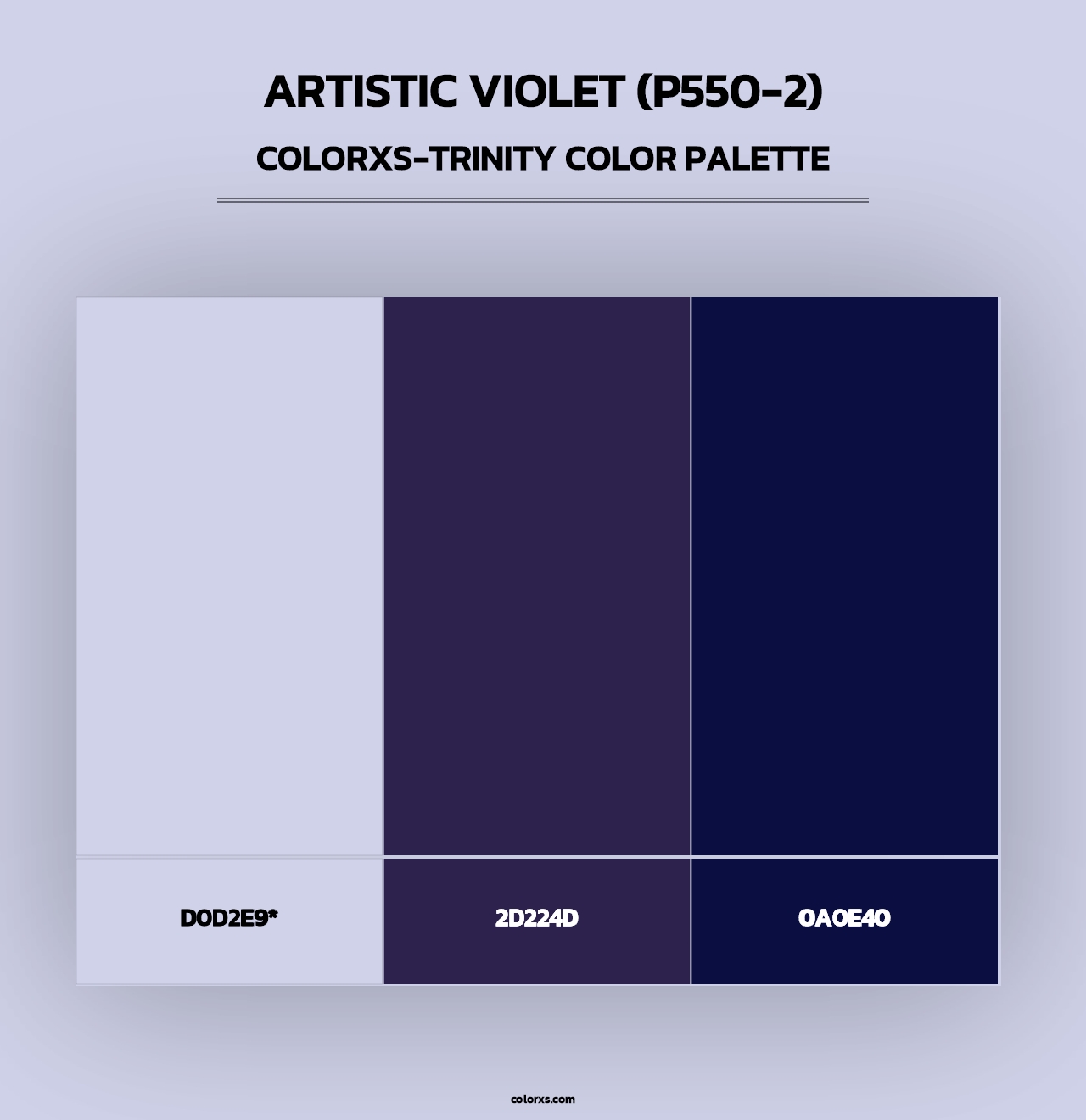 ARTISTIC VIOLET (P550-2)

COLORXS-TRINITY COLOR PALETTE

D0D2E9*

2D224D

0A0E40

colorxs.com